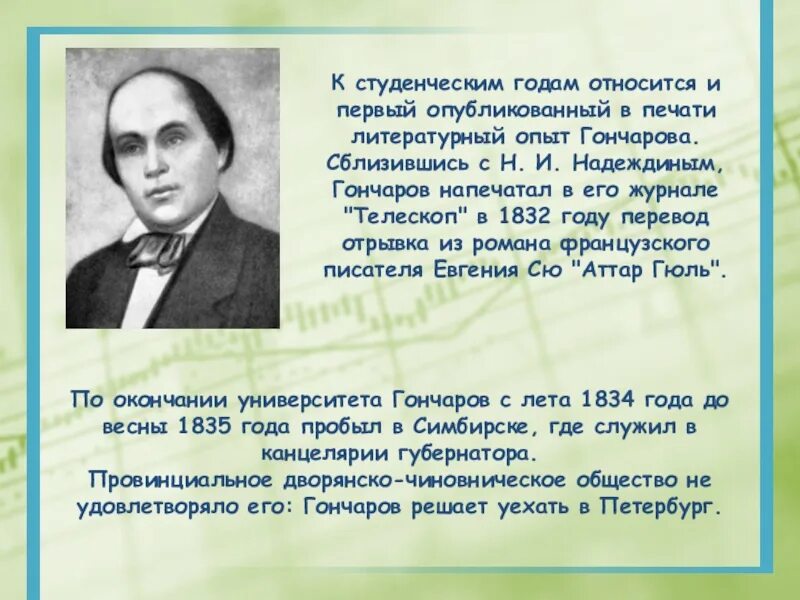 К студенческим годам относится и первый опубликованный в печати литературный опыт Гончарова. Сблизившись с Н. И. Надеждиным, Гончаров напечатал в его журнале "Телескоп" в 1832 году перевод отрывка из романа французского писателя Евгения Сю "Аттар Гюль".

По окончании университета Гончаров с лета 1834 года до весны 1835 года пробыл в Симбирске, где служил в канцелярии губернатора.
Провинциальное дворянско-чиновническое общество не удовлетворяло его: Гончаров решает уехать в Петербург.